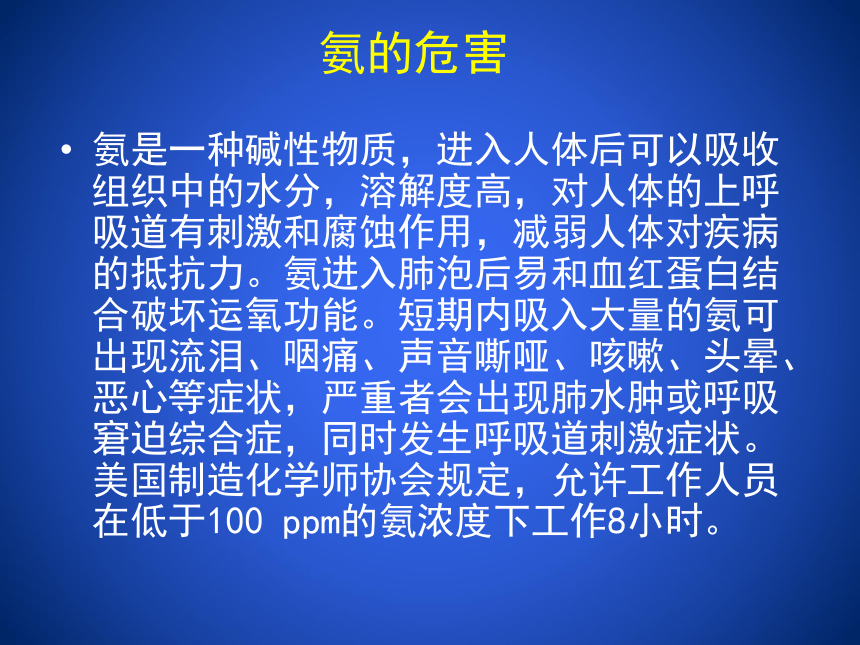 氨的危害

• 氨是一种碱性物质，进入人体后可以吸收组织中的水分，溶解度高，对人体的上呼吸道有刺激和腐蚀作用，减弱人体对疾病的抵抗力。氨进入肺泡后易和血红蛋白结合破坏运氧功能。短期内吸入大量的氨可出现流泪、咽痛、声音嘶哑、咳嗽、头晕、恶心等症状，严重者会出现肺水肿或呼吸窘迫综合症，同时发生呼吸道刺激症状。美国制造化学师协会规定，允许工作人员在低于100 ppm的氨浓度下工作8小时。